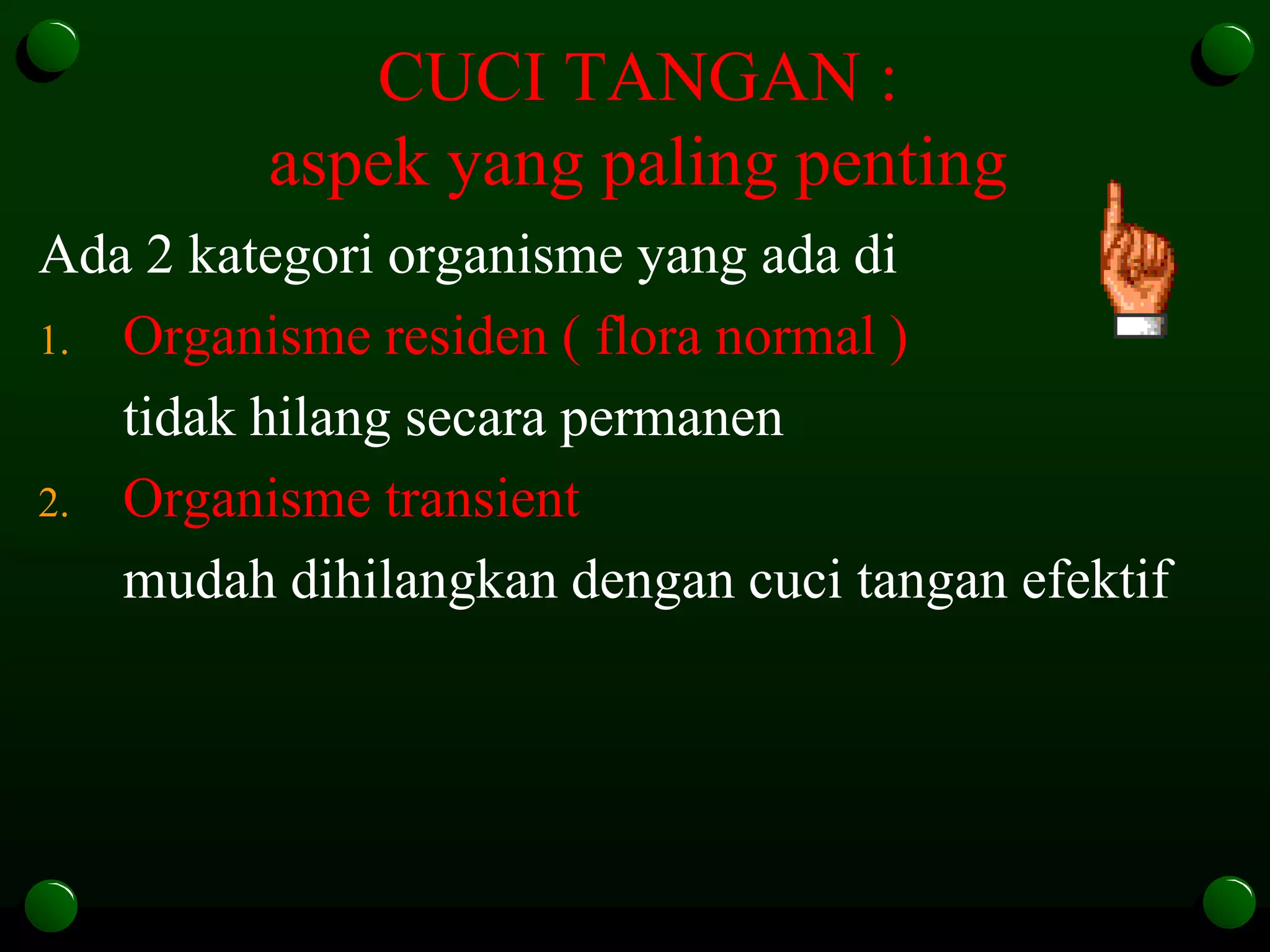 CUCI TANGAN :
aspek yang paling penting

Ada 2 kategori organisme yang ada di

1. Organisme residen ( flora normal )
tidak hilang secara permanen

2. Organisme transient
mudah dihilangkan dengan cuci tangan efektif